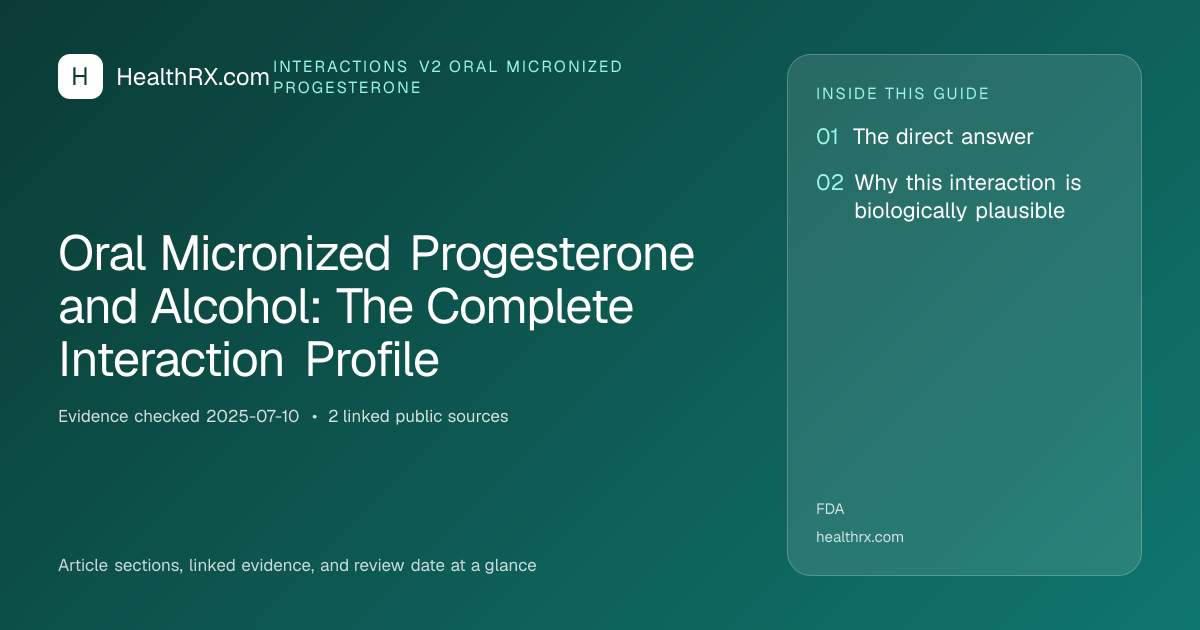 H HealthRX.com INTERACTIONS V2 ORAL MICRONIZED PROGESTERONE

Oral Micronized Progesterone and Alcohol: The Complete Interaction Profile

Evidence checked 2025-07-10 • 2 linked public sources

Article sections, linked evidence, and review date at a glance

INSIDE THIS GUIDE

01 The direct answer

02 Why this interaction is biologically plausible

FDA

healthrx.com